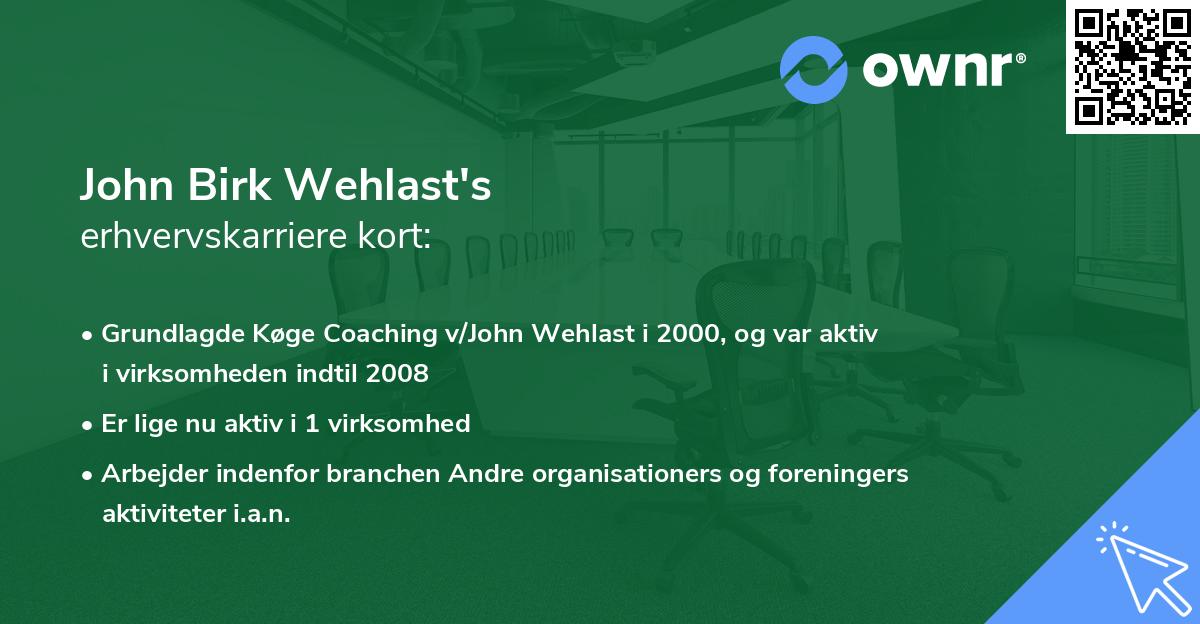 ownr®

John Birk Wehlast's
erhvervskarriere kort:

• Grundlagde Køge Coaching v/John Wehlast i 2000, og var aktiv i virksomheden indtil 2008

• Er lige nu aktiv i 1 virksomhed

• Arbejder indenfor branchen Andre organisationers og foreningers aktiviteter i.a.n.